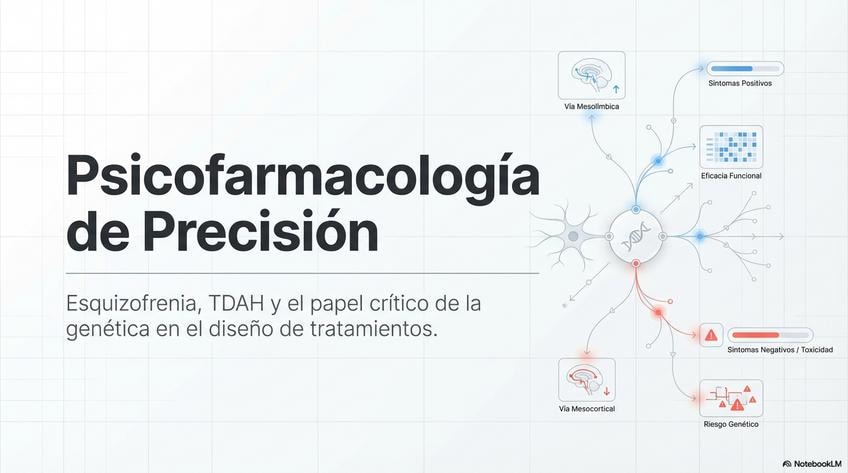 Psicofarmacología de Precisión

Esquizofrenia, TDAH y el papel crítico de la genética en el diseño de tratamientos.

Vía Mesolímbica

Síntomas Positivos

Eficacia Funcional

Síntomas Negativos / Toxicidad

Vía Mesocortical

Riesgo Genético

NotebookLM